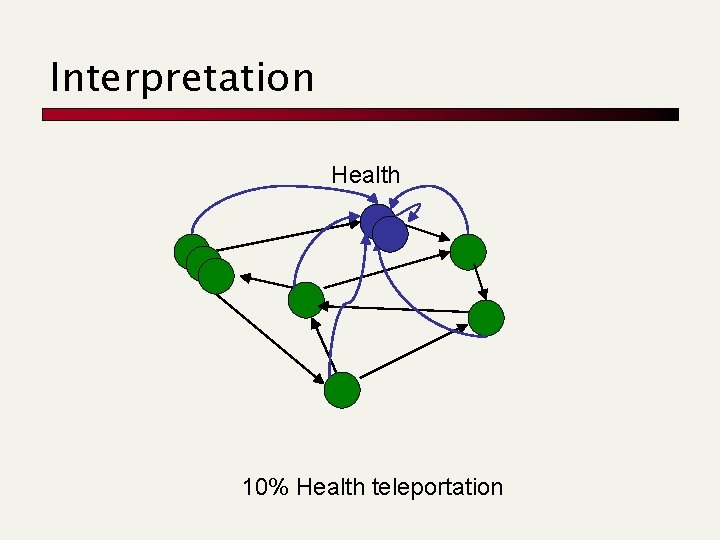 Interpretation

Health

10% Health teleportation